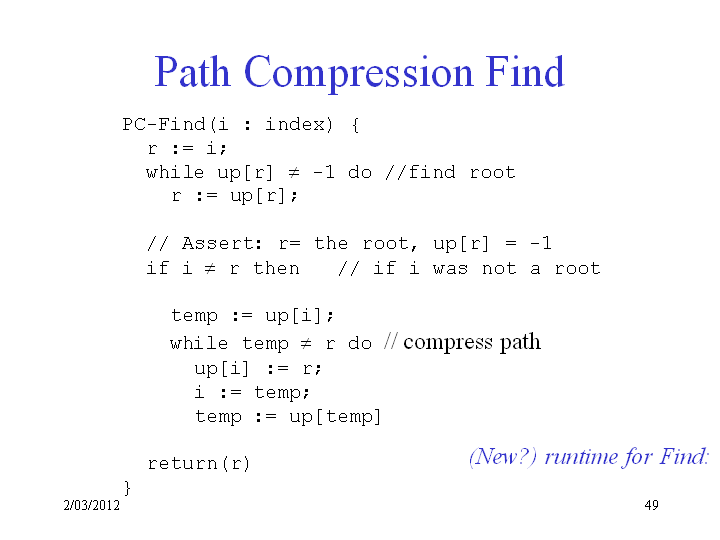 Path Compression Find

PC-Find(i : index) {
r := i;
while up[r] ≠ -1 do //find root
r := up[r];

// Assert: r= the root, up[r] = -1
if i ≠ r then // if i was not a root

temp := up[i];
while temp ≠ r do // compress path
up[i] := r;
i := temp;
temp := up[temp]

return(r)
}

(New?) runtime for Find:

2/03/2012

49